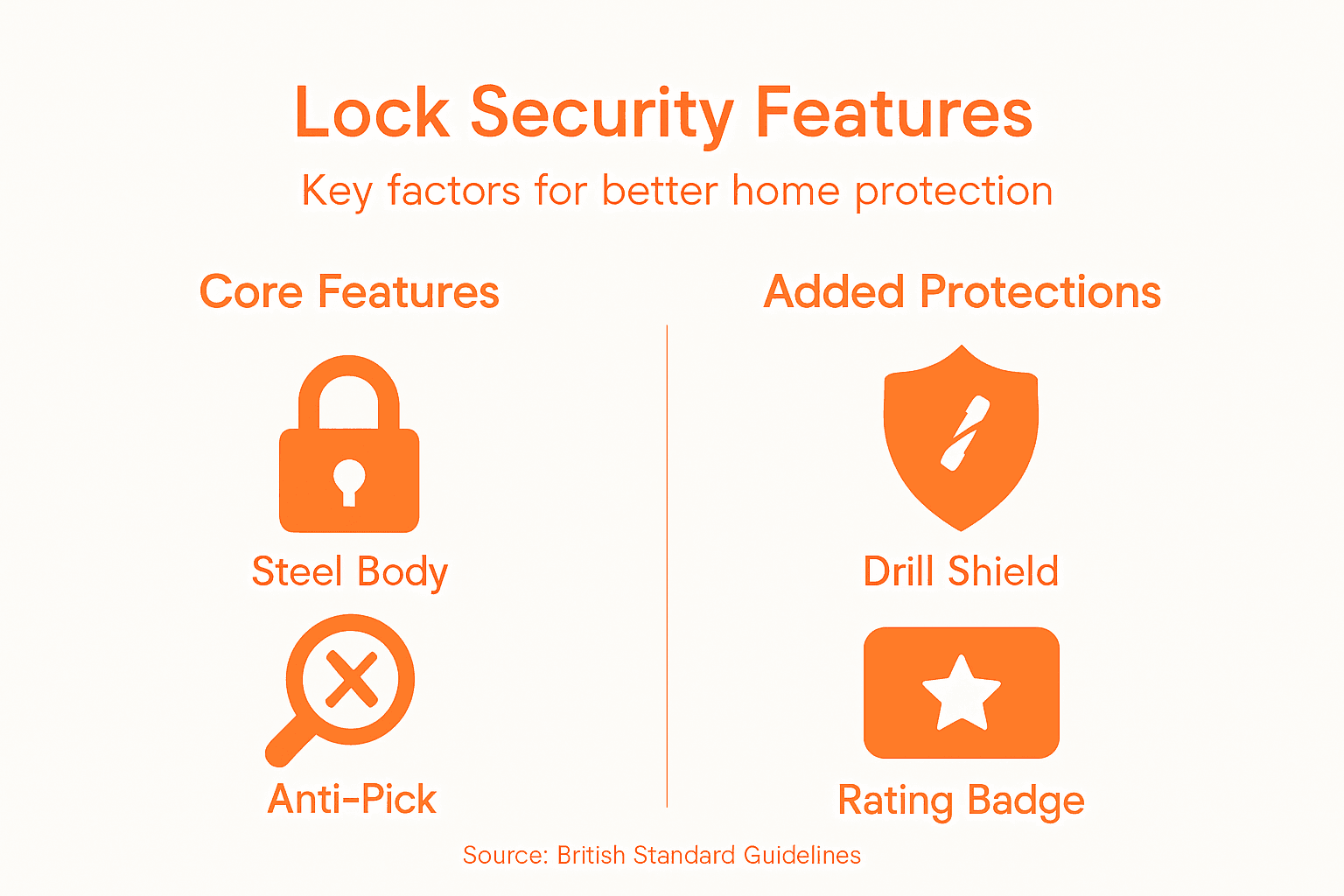 Lock Security Features

Key factors for better home protection

Core Features

Steel Body

Anti-Pick

Added Protections

Drill Shield

Rating Badge

Source: British Standard Guidelines